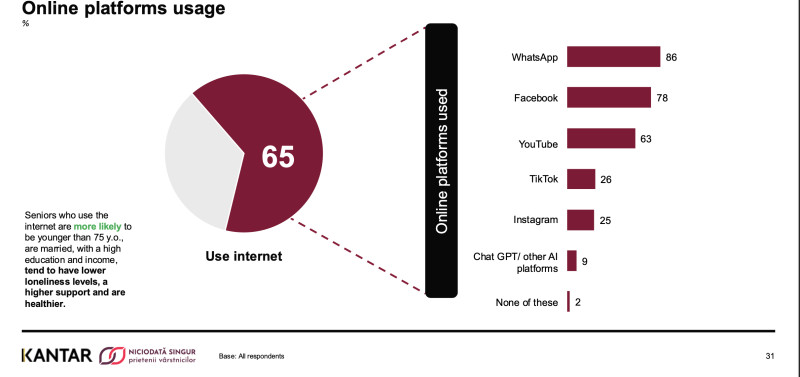 Online platforms usage
%

65

Use internet

Seniors who use the internet are more likely to be younger than 75 y.o., are married, with a high education and income, tend to have lower loneliness levels, a higher support and are healthier.

Online platforms used

WhatsApp 86
Facebook 78
YouTube 63
TikTok 26
Instagram 25
Chat GPT/ other AI platforms 9
None of these 2

KANTAR NICIODATĂ SINGUR prietenii vârstnicilor Base: All respondents 31